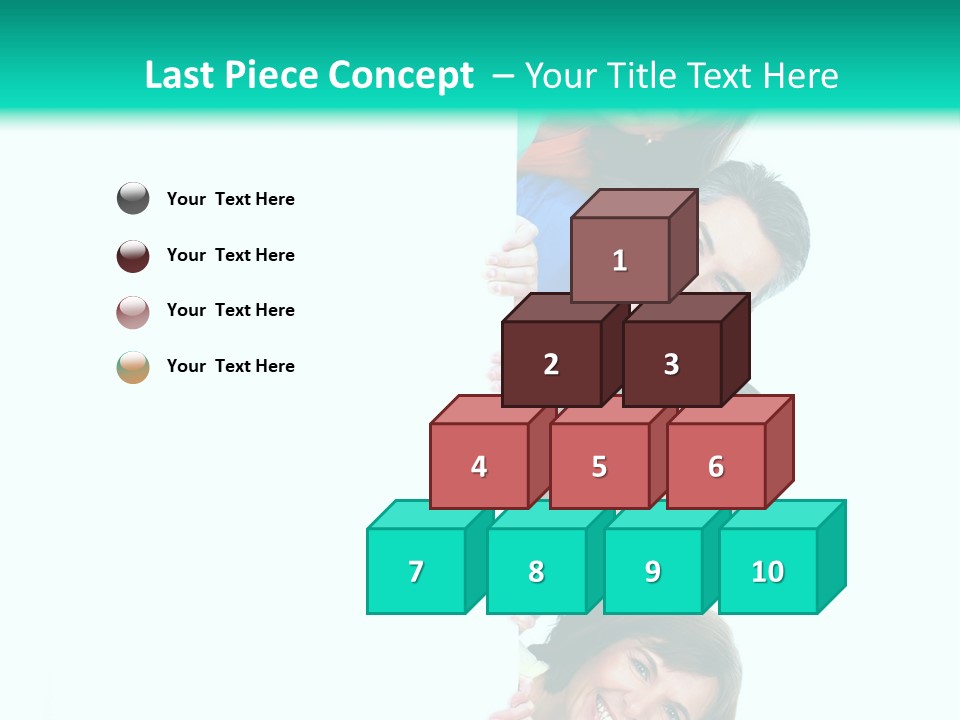 Last Piece Concept – Your Title Text Here

Your Text Here

Your Text Here

Your Text Here

Your Text Here

1

2 3

4 5 6

7 8 9 10